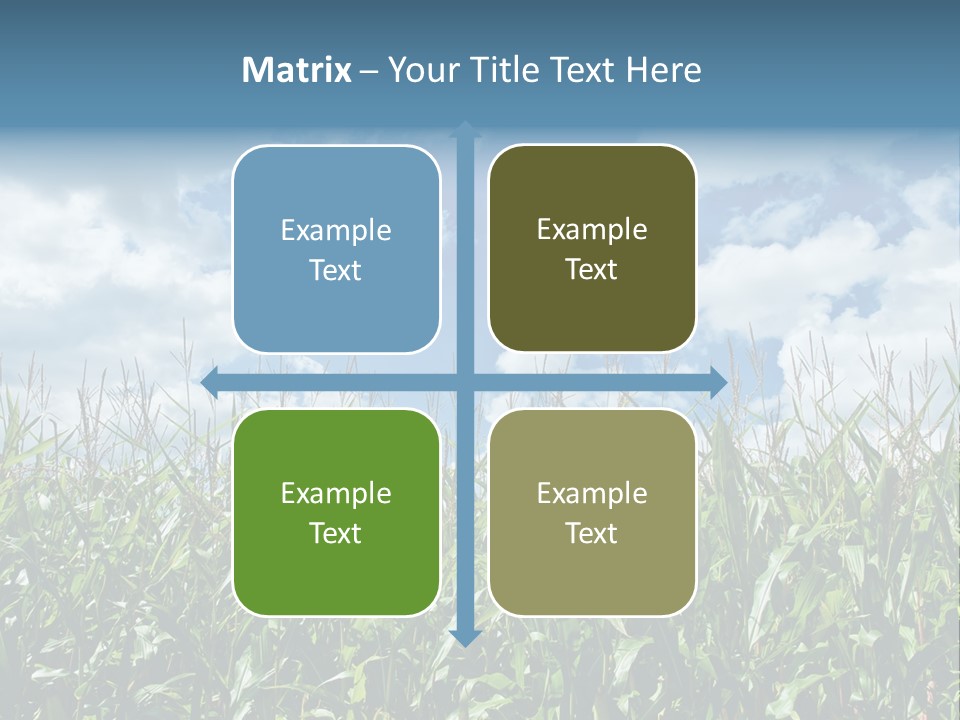 Matrix – Your Title Text Here

Example Text

Example Text

Example Text

Example Text